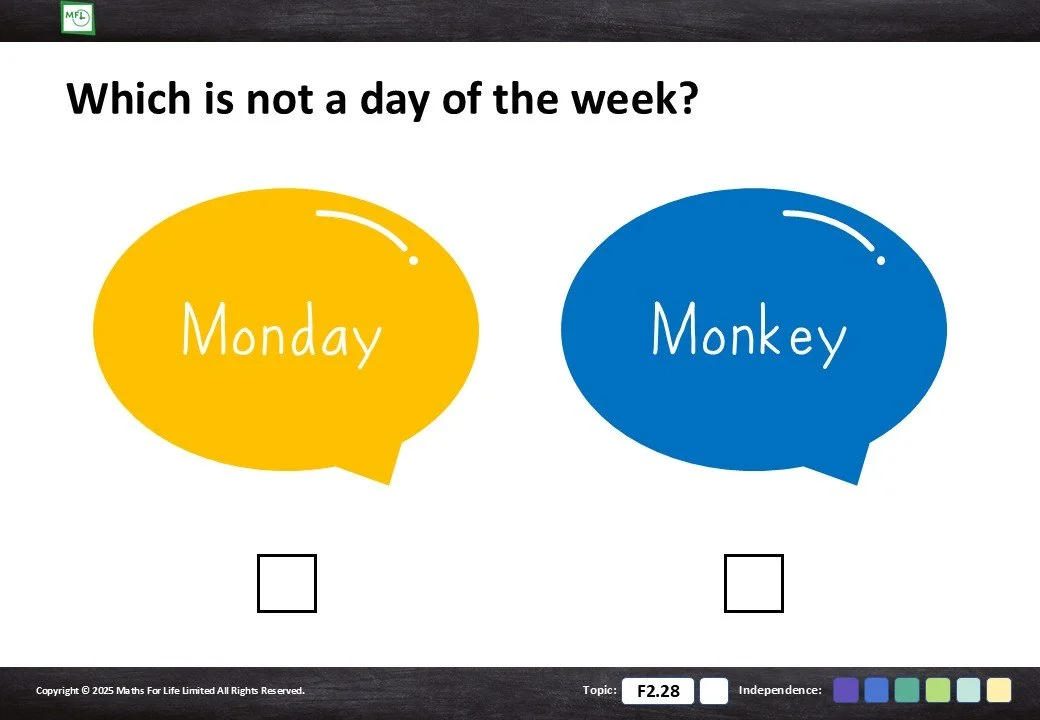 MFL

Which is not a day of the week?

Monday

Monkey

Copyright © 2025 Maths For Life Limited All Rights Reserved.

Topic: F2.28

Independence: